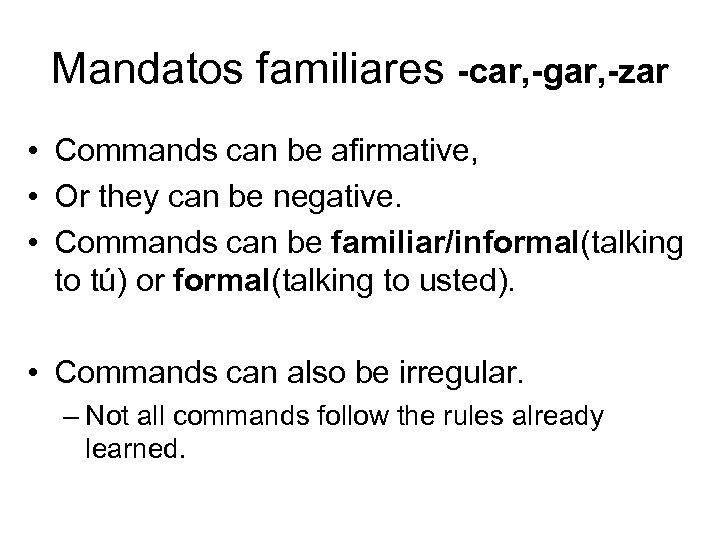 Mandatos familiares -car,-gar,-zar

• Commands can be afirmative,
• Or they can be negative.
• Commands can be familiar/informal(talking to tú) or formal(talking to usted).

• Commands can also be irregular.
– Not all commands follow the rules already learned.